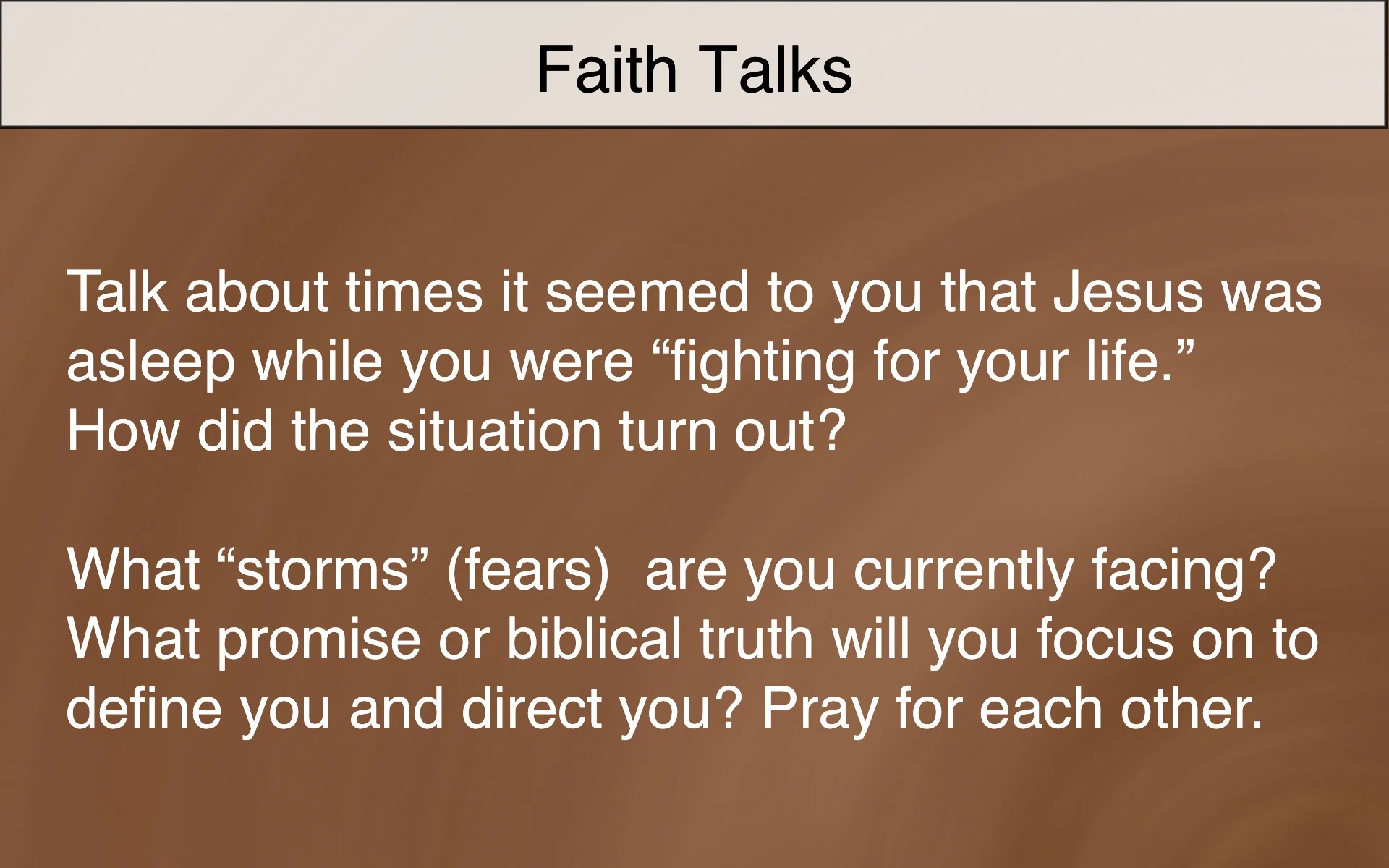 Faith Talks

Talk about times it seemed to you that Jesus was asleep while you were “fighting for your life.” How did the situation turn out?

What “storms” (fears)  are you currently facing? What promise or biblical truth will you focus on to define you and direct you? Pray for each other.